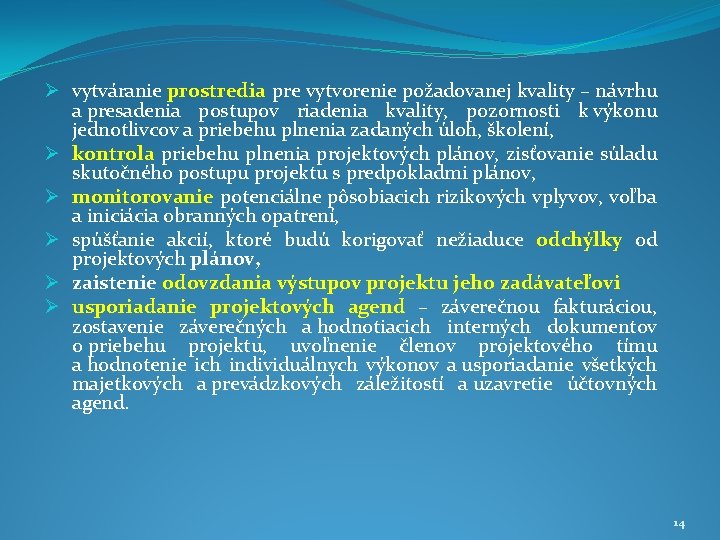 ➢ vytváranie prostredia pre vytvorenie požadovanej kvality – návrhu a presadenia postupov riadenia kvality, pozornosti k výkonu jednotlivcov a priebehu plnenia zadaných úloh, školení,

➢ kontrola priebehu plnenia projektových plánov, zisťovanie súladu skutočného postupu projektu s predpokladmi plánov,

➢ monitorovanie potenciálne pôsobiacich rizikových vplyvov, voľba a iniciácia obranných opatrení,

➢ spúšťanie akcií, ktoré budú korigovať nežiaduce odchýlky od projektových plánov,

➢ zaistenie odovzdania výstupov projektu jeho zadávateľovi

➢ usporiadanie projektových agend – záverečnou fakturáciou, zostavenie záverečných a hodnotiacich interných dokumentov o priebehu projektu, uvoľnenie členov projektového tímu a hodnotenie ich individuálnych výkonov a usporiadanie všetkých majetkových a prevádzkových záležitostí a uzavretie účtovných agend.

14